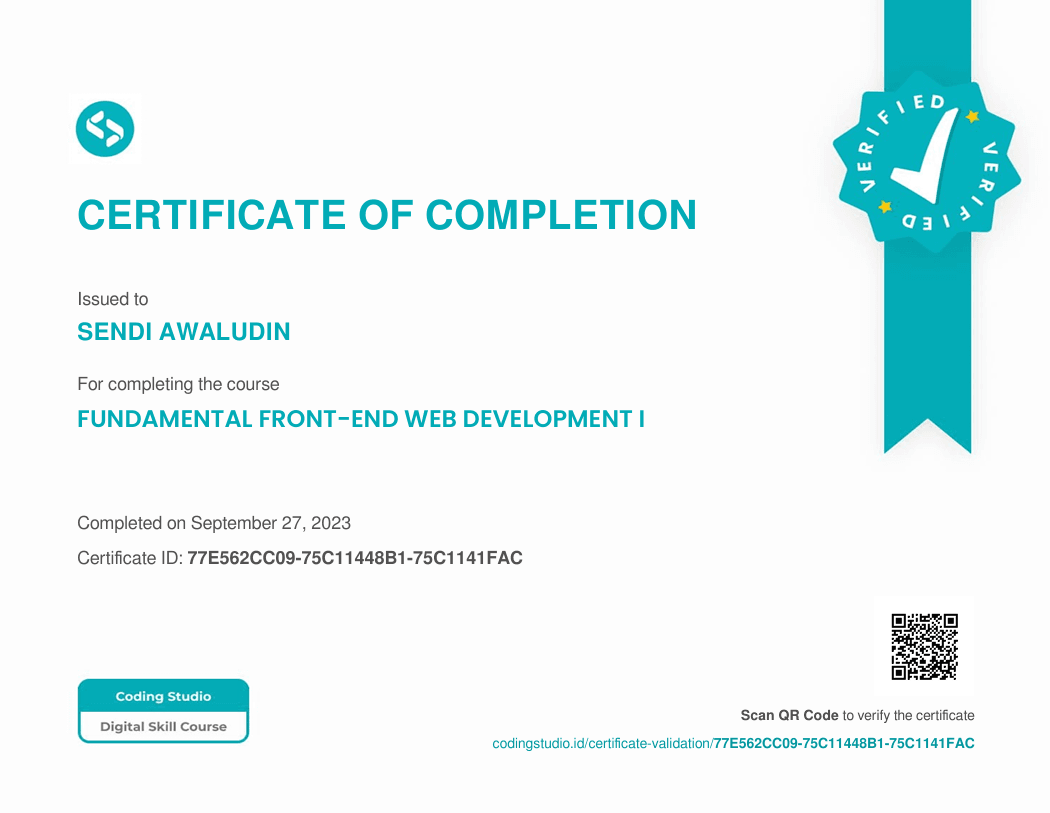 VERIFIED VERIFIED

CERTIFICATE OF COMPLETION

Issued to

SENDI AWALUDIN

For completing the course

FUNDAMENTAL FRONT-END WEB DEVELOPMENT I

Completed on September 27, 2023

Certificate ID: 77E562CC09-75C11448B1-75C1141FAC

Coding Studio
Digital Skill Course

Scan QR Code to verify the certificate

codingstudio.id/certificate-validation/77E562CC09-75C11448B1-75C1141FAC